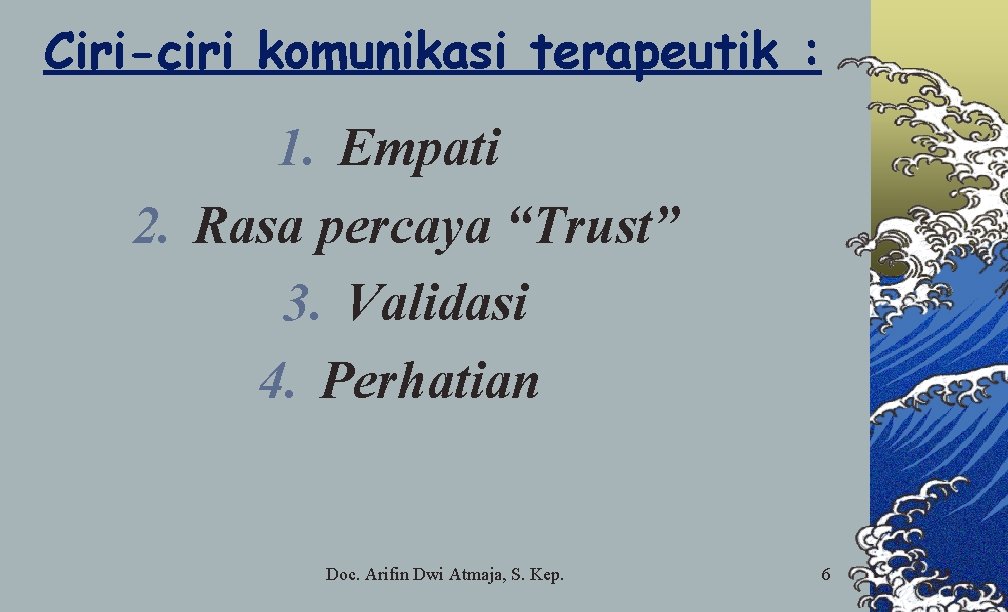 Ciri-ciri komunikasi terapeutik :

1. Empati
2. Rasa percaya “Trust”
3. Validasi
4. Perhatian

Doc. Arifin Dwi Atmaja, S. Kep.

6